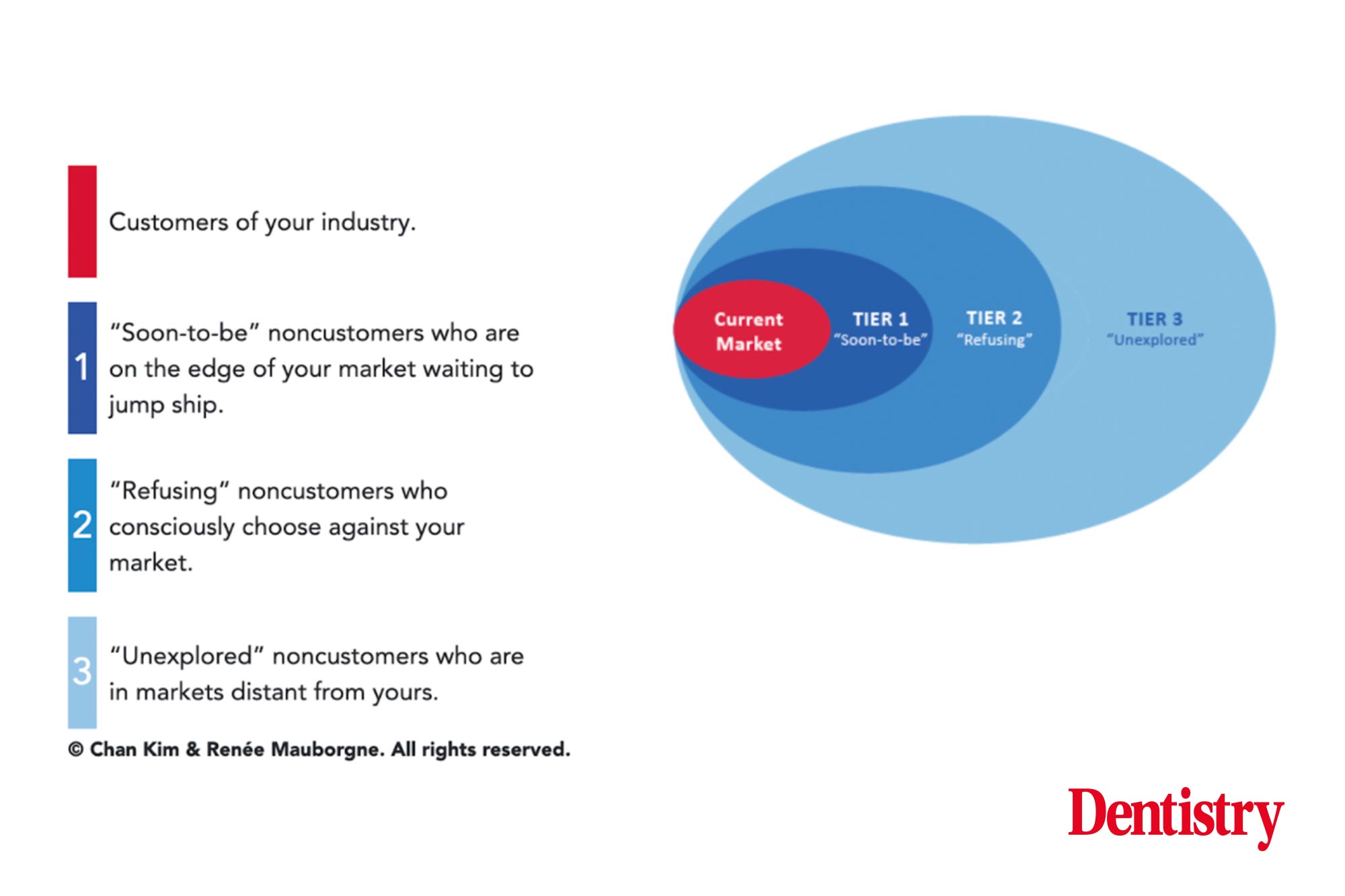 Customers of your industry.

1 "Soon-to-be" noncustomers who are on the edge of your market waiting to jump ship.

2 "Refusing" noncustomers who consciously choose against your market.

3 "Unexplored" noncustomers who are in markets distant from yours.

© Chan Kim & Renée Mauborgne. All rights reserved.

Current Market

TIER 1 "Soon-to-be"

TIER 2 "Refusing"

TIER 3 "Unexplored"

Dentistry